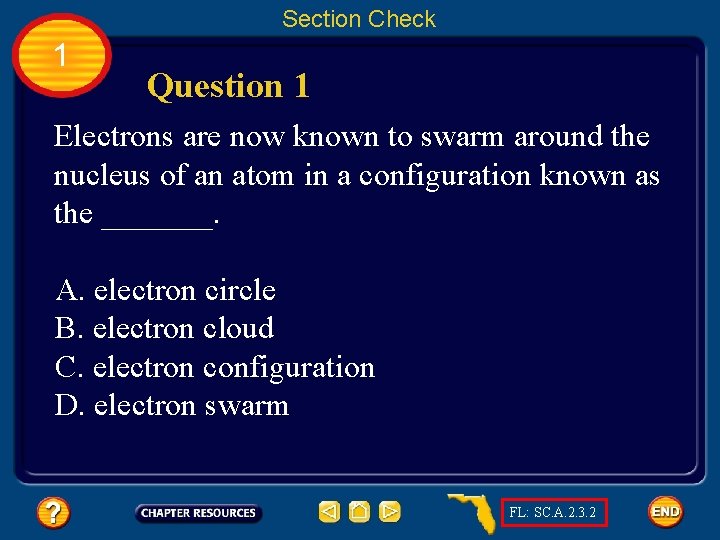 Section Check

1

Question 1

Electrons are now known to swarm around the nucleus of an atom in a configuration known as the _______.

A. electron circle
B. electron cloud
C. electron configuration
D. electron swarm

?

CHAPTER RESOURCES

FL: SC.A.2.3.2

END